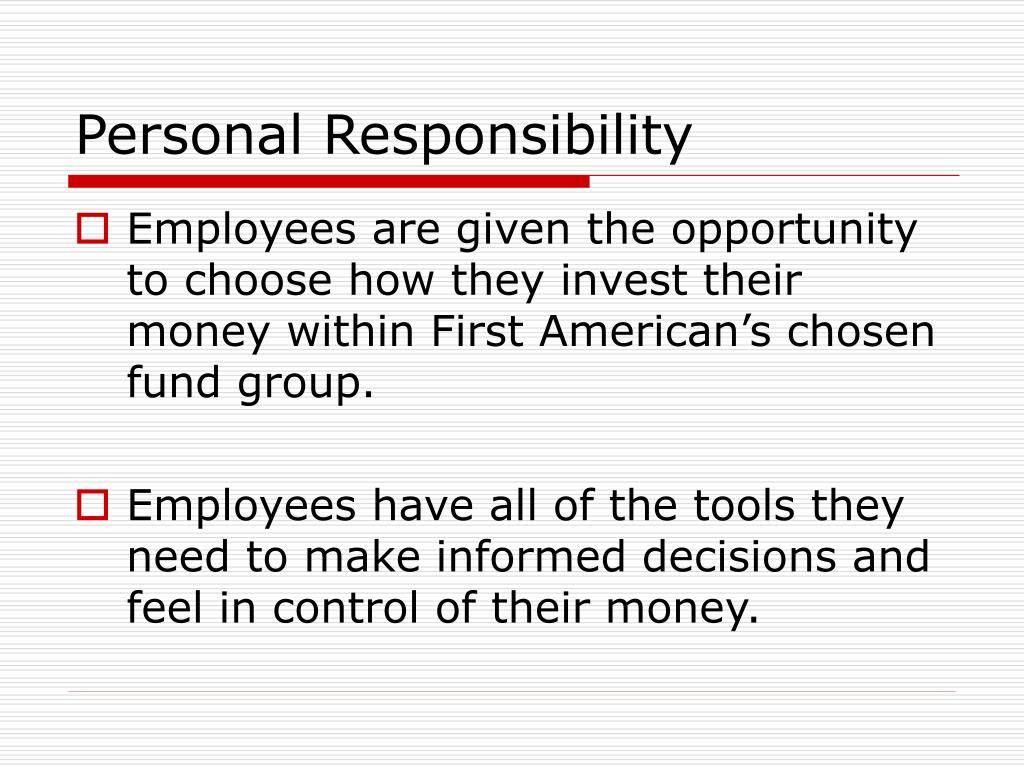 Personal Responsibility

Employees are given the opportunity to choose how they invest their money within First American’s chosen fund group.

Employees have all of the tools they need to make informed decisions and feel in control of their money.